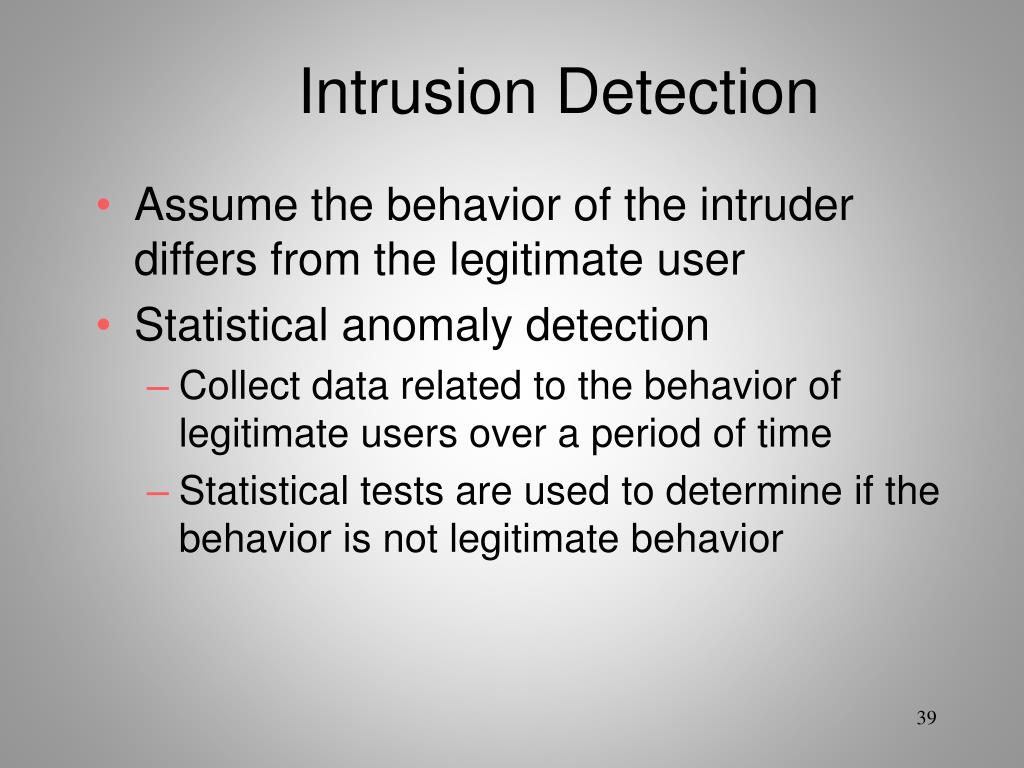 Intrusion Detection

• Assume the behavior of the intruder differs from the legitimate user
• Statistical anomaly detection
– Collect data related to the behavior of legitimate users over a period of time
– Statistical tests are used to determine if the behavior is not legitimate behavior

39